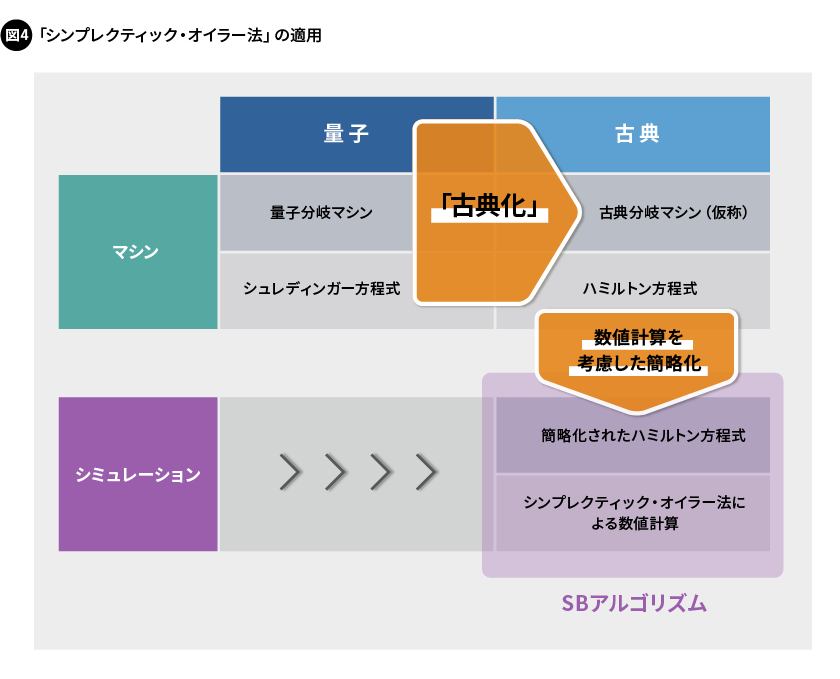 図4 「シンプレクティック・オイラー法」の適用

量子

古典

マシン

量子分岐マシン

「古典化」

古典分岐マシン（仮称）

シュレディンガー方程式

ハミルトン方程式

数値計算を考慮した簡略化

シミュレーション

簡略化されたハミルトン方程式

シンプレクティック・オイラー法による数値計算

SBアルゴリズム